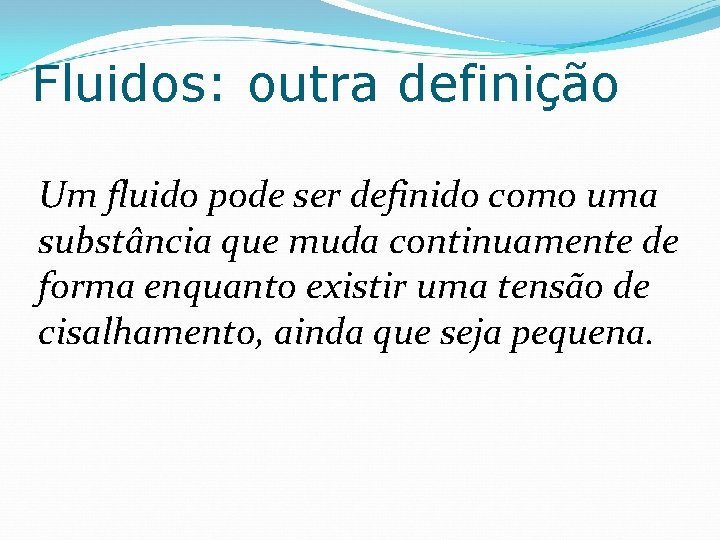 Fluidos: outra definição

Um fluido pode ser definido como uma substância que muda continuamente de forma enquanto existir uma tensão de cisalhamento, ainda que seja pequena.